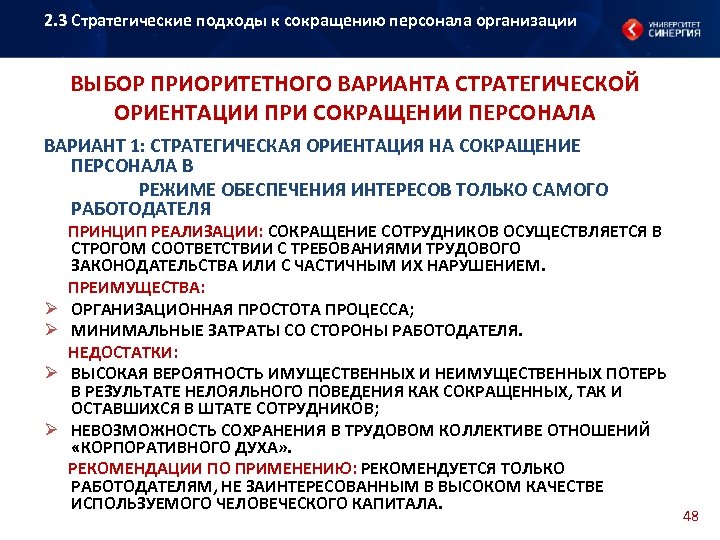 2.3 Стратегические подходы к сокращению персонала организации

УНИВЕРСИТЕТ СИНЕРГИЯ

ВЫБОР ПРИОРИТЕТНОГО ВАРИАНТА СТРАТЕГИЧЕСКОЙ ОРИЕНТАЦИИ ПРИ СОКРАЩЕНИИ ПЕРСОНАЛА

ВАРИАНТ 1: СТРАТЕГИЧЕСКАЯ ОРИЕНТАЦИЯ НА СОКРАЩЕНИЕ ПЕРСОНАЛА В РЕЖИМЕ ОБЕСПЕЧЕНИЯ ИНТЕРЕСОВ ТОЛЬКО САМОГО РАБОТОДАТЕЛЯ

ПРИНЦИП РЕАЛИЗАЦИИ: СОКРАЩЕНИЕ СОТРУДНИКОВ ОСУЩЕСТВЛЯЕТСЯ В СТРОГОМ СООТВЕТСТВИИ С ТРЕБОВАНИЯМИ ТРУДОВОГО ЗАКОНОДАТЕЛЬСТВА ИЛИ С ЧАСТИЧНЫМ ИХ НАРУШЕНИЕМ.

ПРЕИМУЩЕСТВА:
➢ ОРГАНИЗАЦИОННАЯ ПРОСТОТА ПРОЦЕССА;
➢ МИНИМАЛЬНЫЕ ЗАТРАТЫ СО СТОРОНЫ РАБОТОДАТЕЛЯ.

НЕДОСТАТКИ:
➢ ВЫСОКАЯ ВЕРОЯТНОСТЬ ИМУЩЕСТВЕННЫХ И НЕИМУЩЕСТВЕННЫХ ПОТЕРЬ В РЕЗУЛЬТАТЕ НЕЛОЯЛЬНОГО ПОВЕДЕНИЯ КАК СОКРАЩЕННЫХ, ТАК И ОСТАВШИХСЯ В ШТАТЕ СОТРУДНИКОВ;
➢ НЕВОЗМОЖНОСТЬ СОХРАНЕНИЯ В ТРУДОВОМ КОЛЛЕКТИВЕ ОТНОШЕНИЙ «КОРПОРАТИВНОГО ДУХА».

РЕКОМЕНДАЦИИ ПО ПРИМЕНЕНИЮ: РЕКОМЕНДУЕТСЯ ТОЛЬКО РАБОТОДАТЕЛЯМ, НЕ ЗАИНТЕРЕСОВАННЫМ В ВЫСОКОМ КАЧЕСТВЕ ИСПОЛЬЗУЕМОГО ЧЕЛОВЕЧЕСКОГО КАПИТАЛА.

48